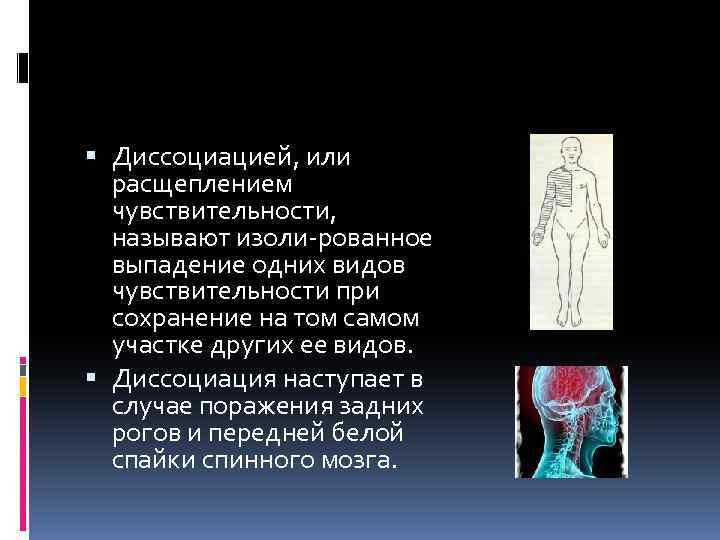 ▪ Диссоциацией, или расщеплением чувствительности, называют изоли-рованное выпадение одних видов чувствительности при сохранение на том самом участке других ее видов.

▪ Диссоциация наступает в случае поражения задних рогов и передней белой спайки спинного мозга.